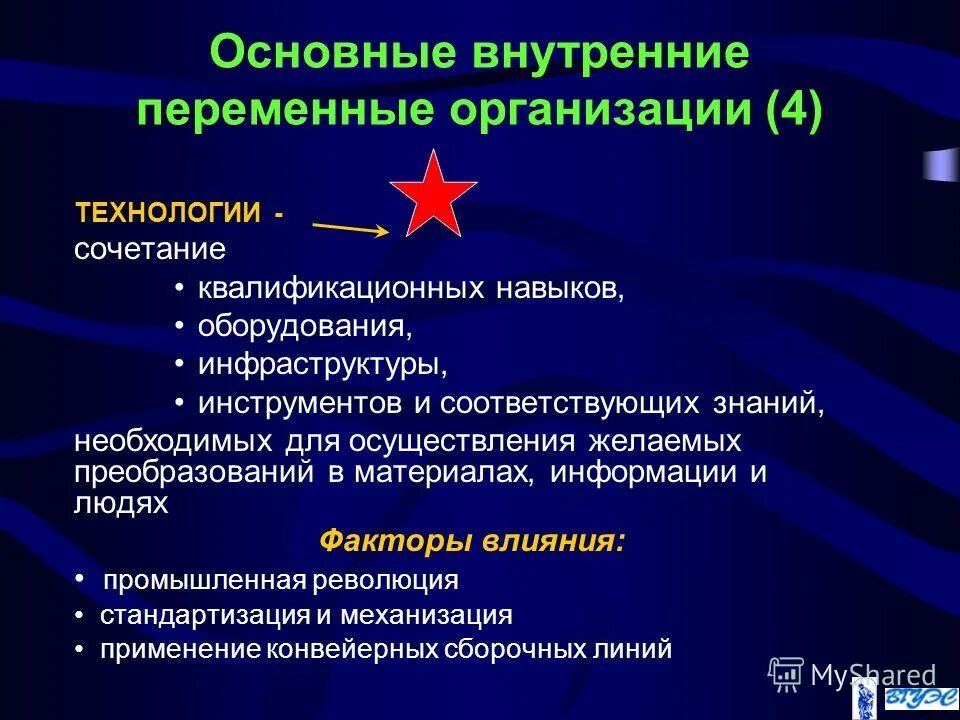 Основные внутренние переменные организации (4)

ТЕХНОЛОГИИ -
сочетание

• квалификационных навыков,
• оборудования,
• инфраструктуры,
• инструментов и соответствующих знаний,

необходимых для осуществления желаемых преобразований в материалах, информации и людях

Факторы влияния:

• промышленная революция
• стандартизация и механизация
• применение конвейерных сборочных линий

MyShared

ВГУЭС